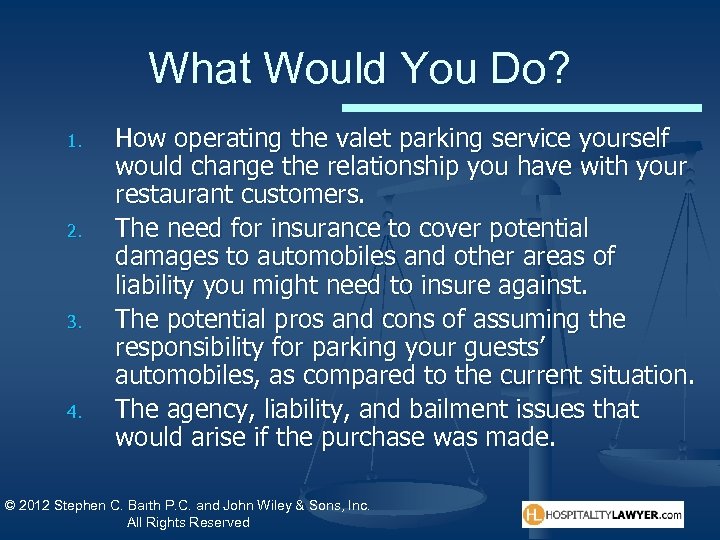 What Would You Do?

1. How operating the valet parking service yourself would change the relationship you have with your restaurant customers.
2. The need for insurance to cover potential damages to automobiles and other areas of liability you might need to insure against.
3. The potential pros and cons of assuming the responsibility for parking your guests' automobiles, as compared to the current situation.
4. The agency, liability, and bailment issues that would arise if the purchase was made.

© 2012 Stephen C. Barth P.C. and John Wiley & Sons, Inc. All Rights Reserved

HL HOSPITALITYLAWYER.com